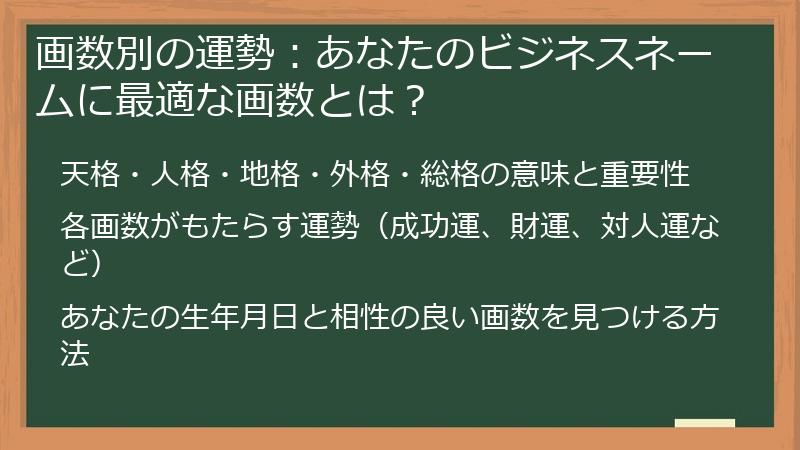 画数別の運勢：あなたのビジネスネームに最適な画数とは？

天格・人格・地格・外格・総格の意味と重要性

各画数がもたらす運勢（成功運、財運、対人運など）

あなたの生年月日と相性の良い画数を見つける方法